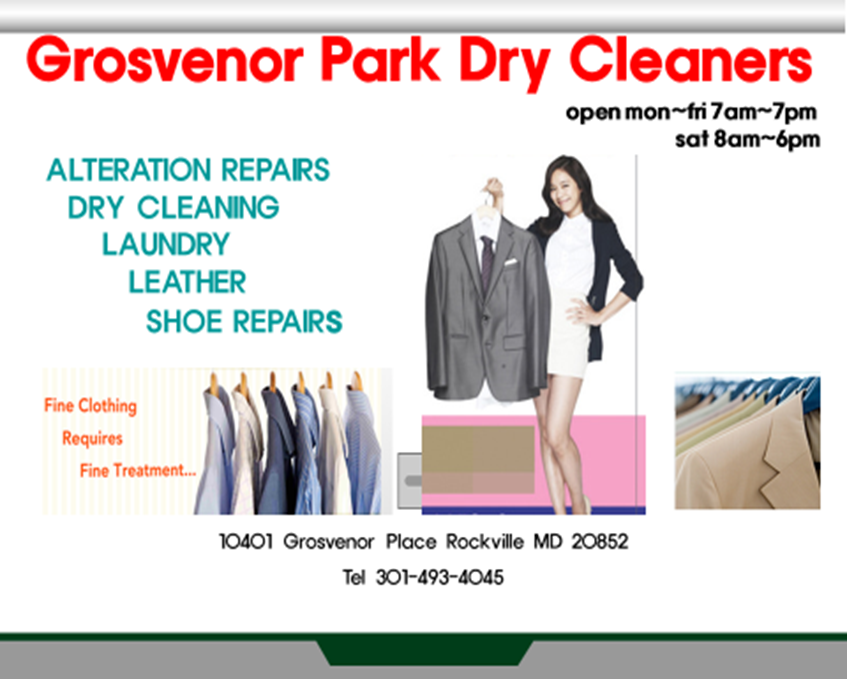 Grosvenor Park Dry Cleaners

open mon~fri 7am~7pm
sat 8am~6pm

ALTERATION REPAIRS
DRY CLEANING
LAUNDRY
LEATHER
SHOE REPAIRS

Fine Clothing
Requires
Fine Treatment...

10401 Grosvenor Place Rockville MD 20852
Tel 301-493-4045